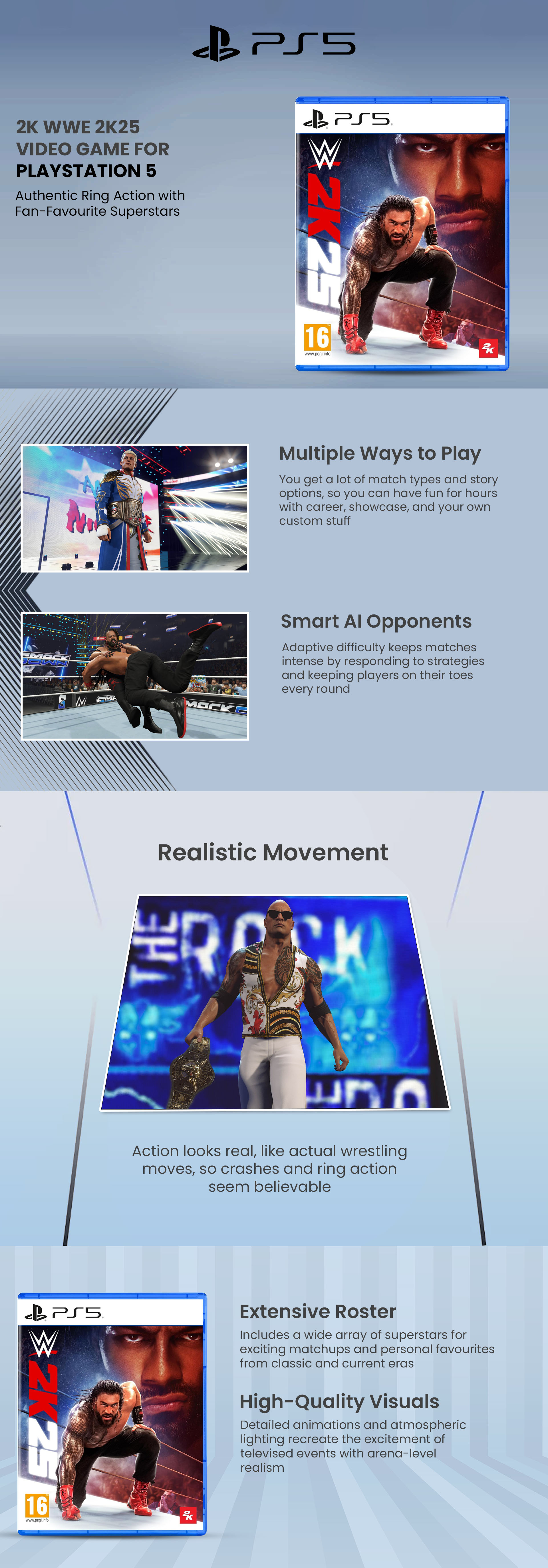 PS5

2K WWE 2K25 VIDEO GAME FOR PLAYSTATION 5

Authentic Ring Action with Fan-Favourite Superstars

PS5

W

2K25

16

www.pegi.info

2K

Multiple Ways to Play

You get a lot of match types and story options, so you can have fun for hours with career, showcase, and your own custom stuff

Smart AI Opponents

Adaptive difficulty keeps matches intense by responding to strategies and keeping players on their toes every round

Realistic Movement

THE ROCK

Action looks real, like actual wrestling moves, so crashes and ring action seem believable

PS5

W

2K25

16

www.pegi.info

2K

Extensive Roster

Includes a wide array of superstars for exciting matchups and personal favourites from classic and current eras

High-Quality Visuals

Detailed animations and atmospheric lighting recreate the excitement of televised events with arena-level realism